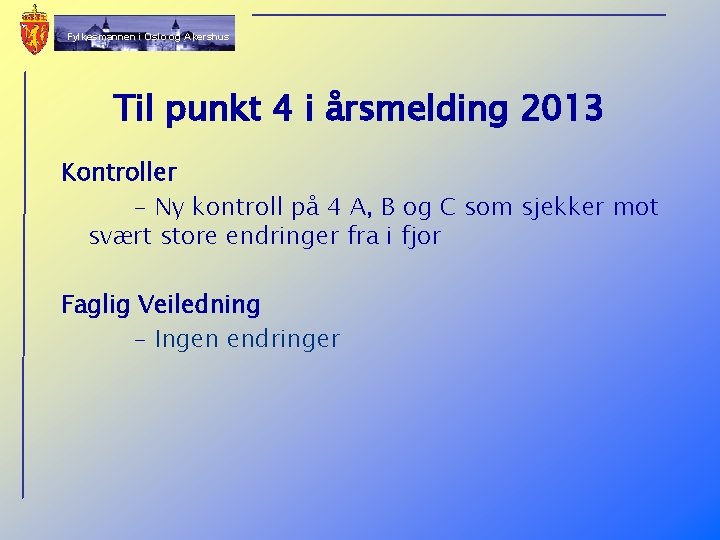 Fylkesmannen i Oslo og Akershus

Til punkt 4 i årsmelding 2013

Kontroller

– Ny kontroll på 4 A, B og C som sjekker mot svært store endringer fra i fjor

Faglig Veiledning

– Ingen endringer